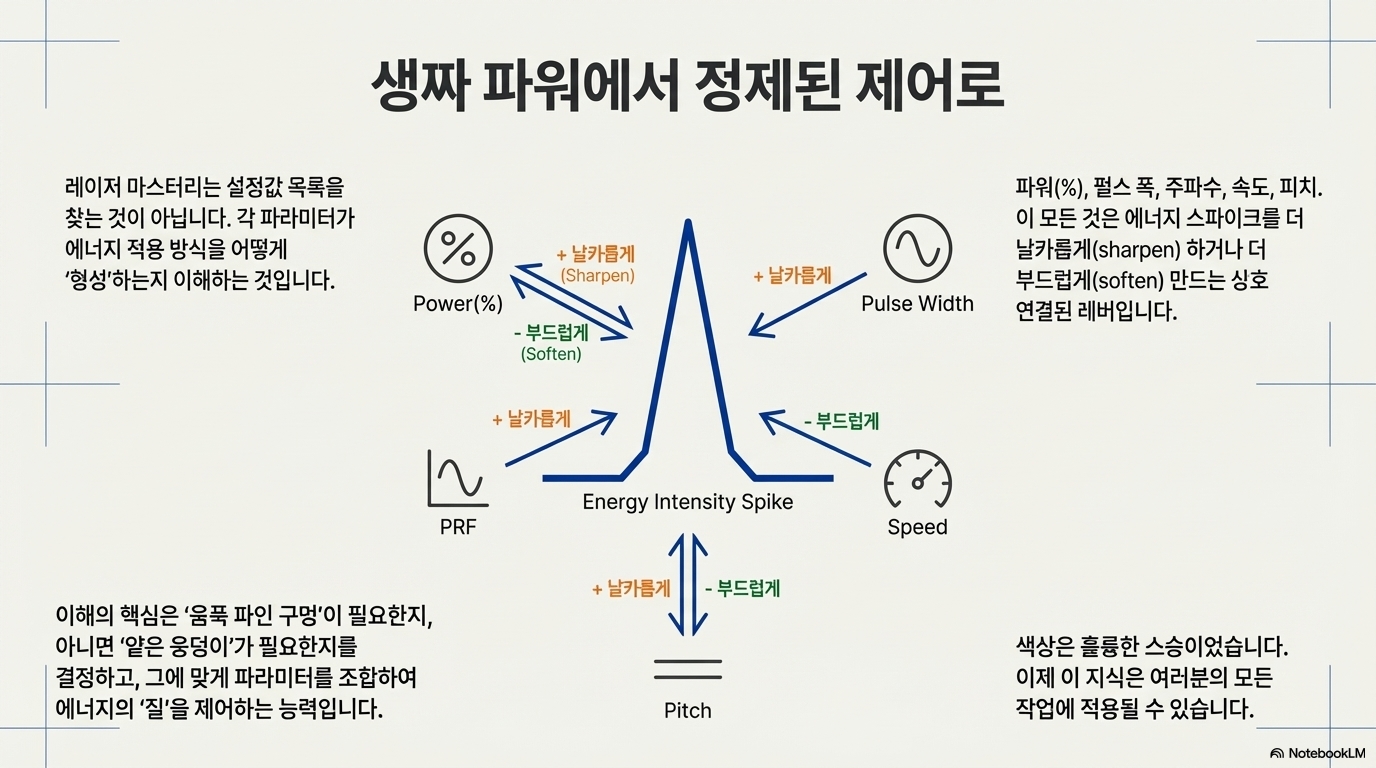 생짜 파워에서 정제된 제어로

레이저 마스터리는 설정값 목록을 찾는 것이 아닙니다. 각 파라미터가 에너지 적용 방식을 어떻게 '형성'하는지 이해하는 것입니다.

파워(%), 펄스 폭, 주파수, 속도, 피치. 이 모든 것은 에너지 스파이크를 더 날카롭게(sharpen) 하거나 더 부드럽게(soften) 만드는 상호 연결된 레버입니다.

Power(%)

+ 날카롭게
(Sharpen)

- 부드럽게
(Soften)

+ 날카롭게

Pulse Width

+ 날카롭게

PRF

Energy Intensity Spike

- 부드럽게

Speed

+ 날카롭게

- 부드럽게

Pitch

이해의 핵심은 '움푹 파인 구멍'이 필요한지, 아니면 '얕은 웅덩이'가 필요한지를 결정하고, 그에 맞게 파라미터를 조합하여 에너지의 '질'을 제어하는 능력입니다.

색상은 훌륭한 스승이었습니다. 이제 이 지식은 여러분의 모든 작업에 적용될 수 있습니다.

NotebookLM